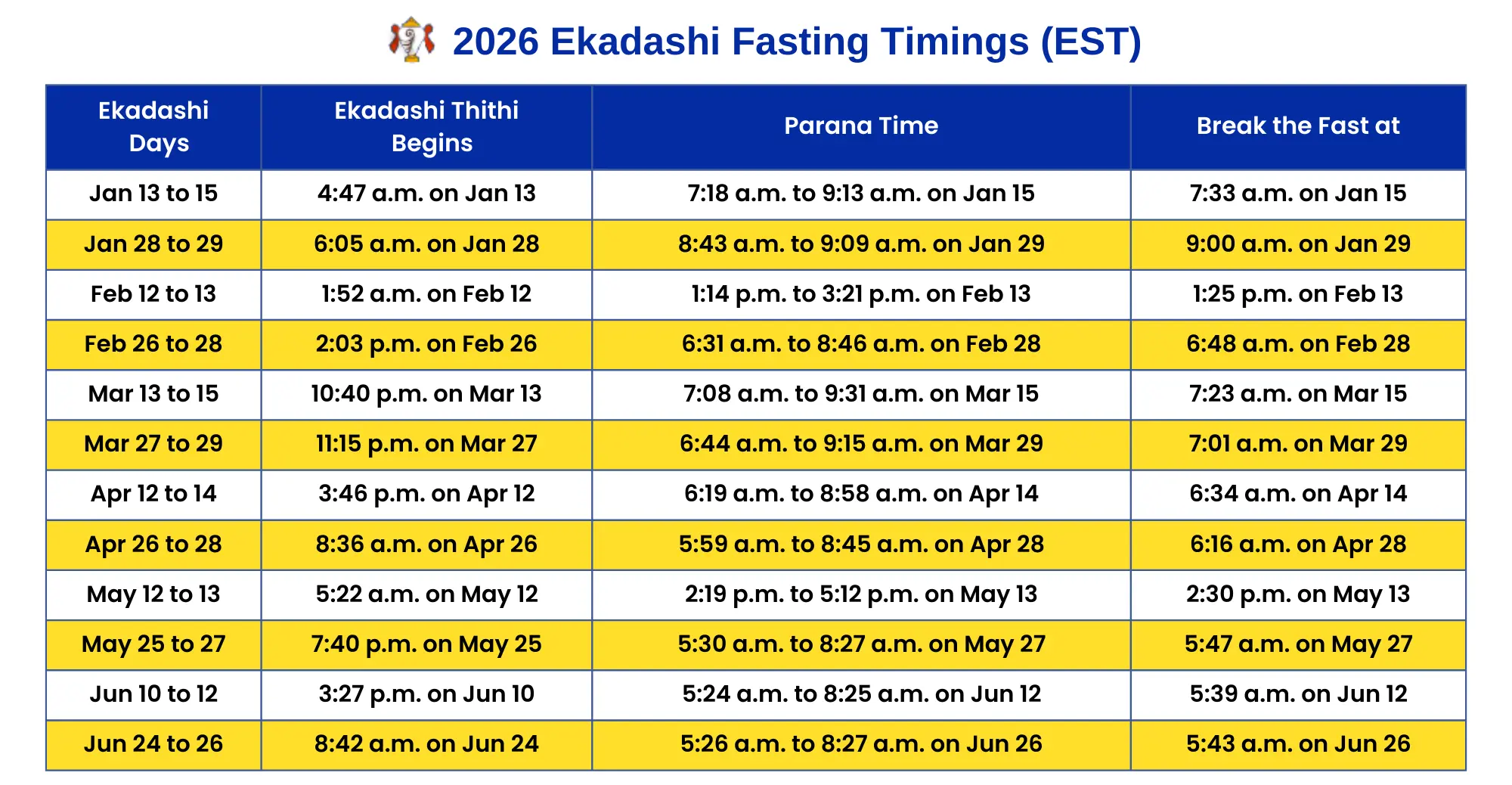 2026 Ekadashi Fasting Timings (EST)

| Ekadashi Days | Ekadashi Thithi Begins | Parana Time | Break the Fast at |
|---|---|---|---|
| Jan 13 to 15 | 4:47 a.m. on Jan 13 | 7:18 a.m. to 9:13 a.m. on Jan 15 | 7:33 a.m. on Jan 15 |
| Jan 28 to 29 | 6:05 a.m. on Jan 28 | 8:43 a.m. to 9:09 a.m. on Jan 29 | 9:00 a.m. on Jan 29 |
| Feb 12 to 13 | 1:52 a.m. on Feb 12 | 1:14 p.m. to 3:21 p.m. on Feb 13 | 1:25 p.m. on Feb 13 |
| Feb 26 to 28 | 2:03 p.m. on Feb 26 | 6:31 a.m. to 8:46 a.m. on Feb 28 | 6:48 a.m. on Feb 28 |
| Mar 13 to 15 | 10:40 p.m. on Mar 13 | 7:08 a.m. to 9:31 a.m. on Mar 15 | 7:23 a.m. on Mar 15 |
| Mar 27 to 29 | 11:15 p.m. on Mar 27 | 6:44 a.m. to 9:15 a.m. on Mar 29 | 7:01 a.m. on Mar 29 |
| Apr 12 to 14 | 3:46 p.m. on Apr 12 | 6:19 a.m. to 8:58 a.m. on Apr 14 | 6:34 a.m. on Apr 14 |
| Apr 26 to 28 | 8:36 a.m. on Apr 26 | 5:59 a.m. to 8:45 a.m. on Apr 28 | 6:16 a.m. on Apr 28 |
| May 12 to 13 | 5:22 a.m. on May 12 | 2:19 p.m. to 5:12 p.m. on May 13 | 2:30 p.m. on May 13 |
| May 25 to 27 | 7:40 p.m. on May 25 | 5:30 a.m. to 8:27 a.m. on May 27 | 5:47 a.m. on May 27 |
| Jun 10 to 12 | 3:27 p.m. on Jun 10 | 5:24 a.m. to 8:25 a.m. on Jun 12 | 5:39 a.m. on Jun 12 |
| Jun 24 to 26 | 8:42 a.m. on Jun 24 | 5:26 a.m. to 8:27 a.m. on Jun 26 | 5:43 a.m. on Jun 26 |